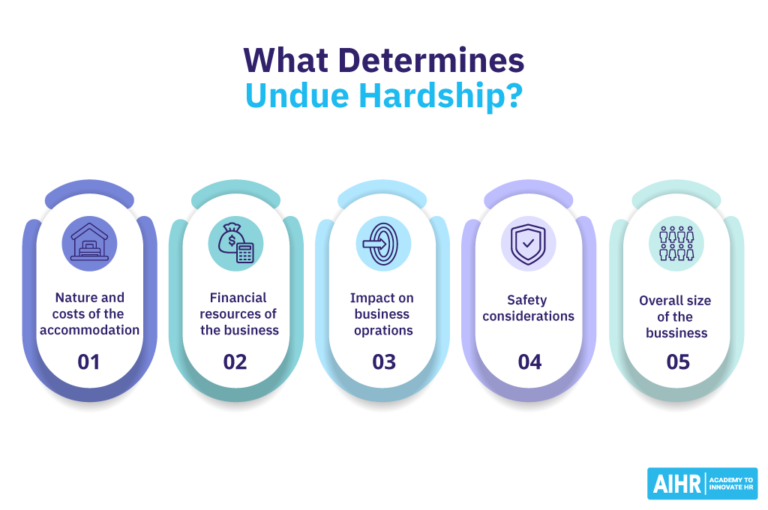 What Determines Undue Hardship?

Nature and costs of the accommodation
01

Financial resources of the business
02

Impact on business oprations
03

Safety considerations
04

Overall size of the bussiness
05

AIHR | ACADEMY TO INNOVATE HR